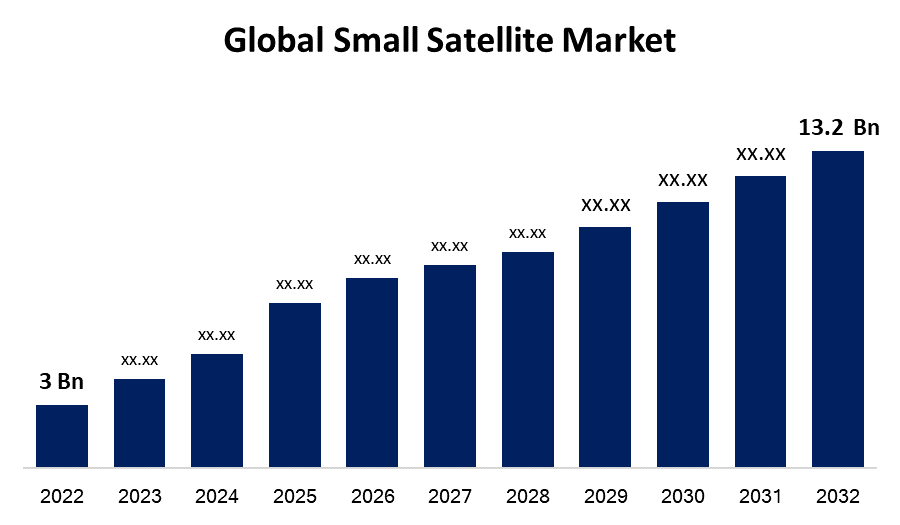 Global Small Satellite Market

3 Bn
xx.xx
xx.xx
xx.xx
xx.xx
xx.xx
xx.xx
XX.XX
XX.XX
XX.XX
13.2 Bn

2022
2023
2024
2025
2026
2027
2028
2029
2030
2031
2032